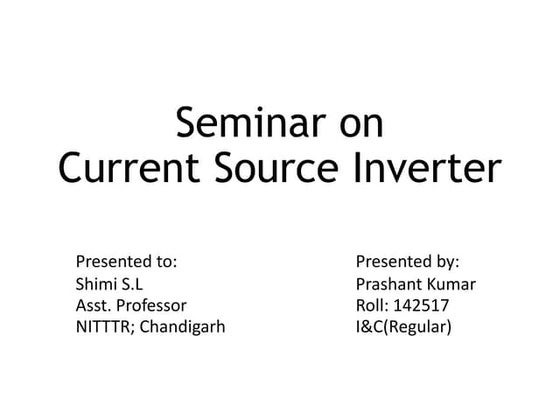 Seminar on
Current Source Inverter

Presented to:
Shimi S.L
Asst. Professor
NITTTR; Chandigarh

Presented by:
Prashant Kumar
Roll: 142517
I&C(Regular)